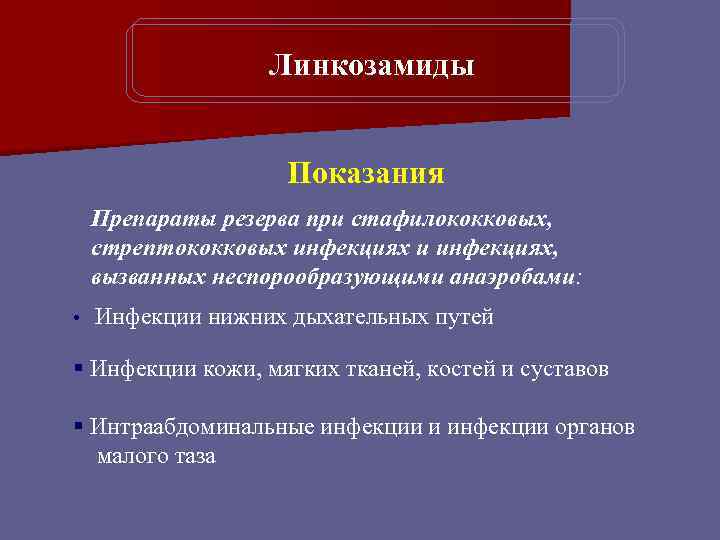 Линкозамиды

Показания

Препараты резерва при стафилококковых, стрептококковых инфекциях и инфекциях, вызванных неспорообразующими анаэробами:

• Инфекции нижних дыхательных путей

▪ Инфекции кожи, мягких тканей, костей и суставов

▪ Интраабдоминальные инфекции и инфекции органов малого таза